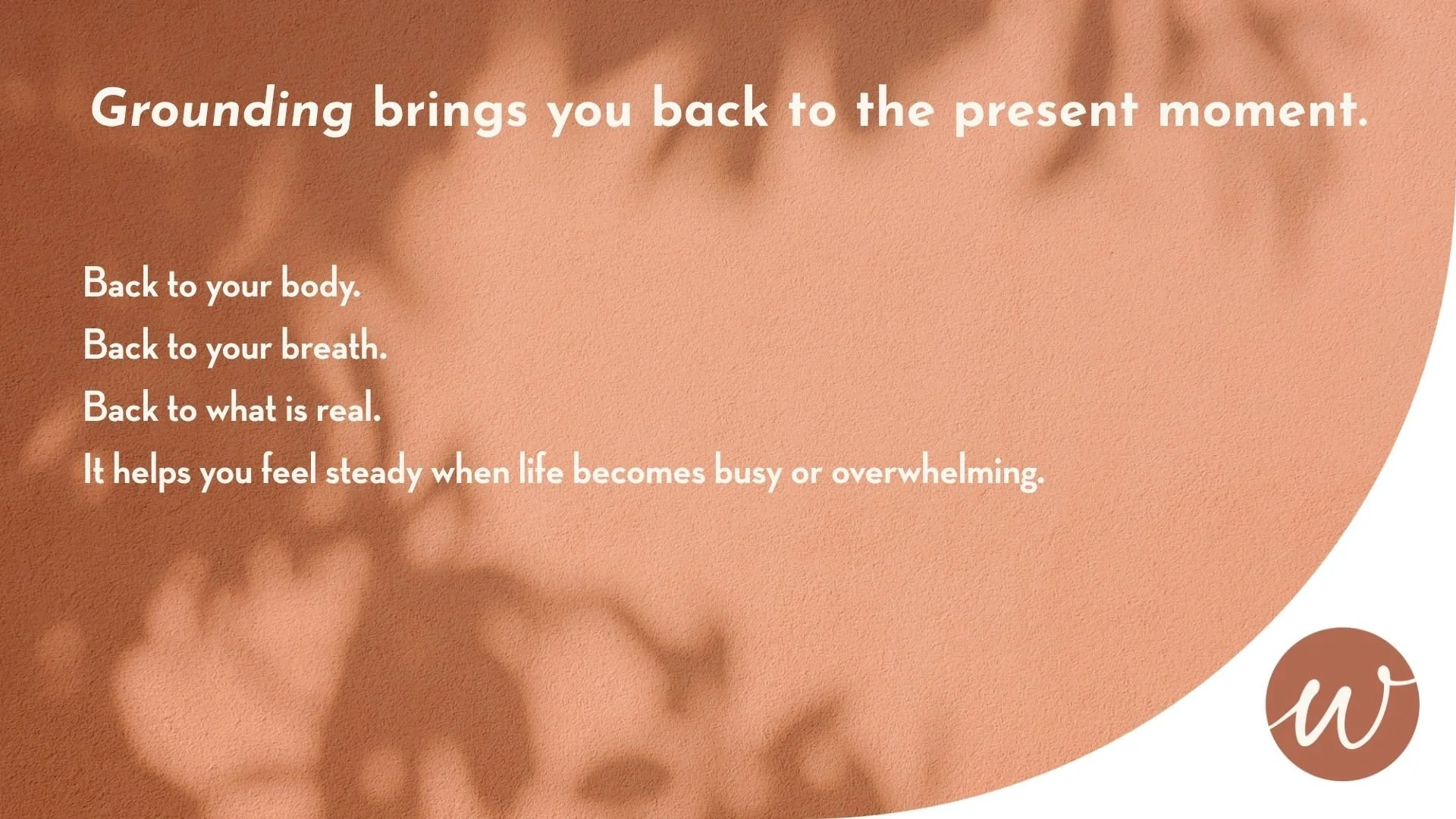 Grounding brings you back to the present moment.

Back to your body.
Back to your breath.
Back to what is real.
It helps you feel steady when life becomes busy or overwhelming.

w